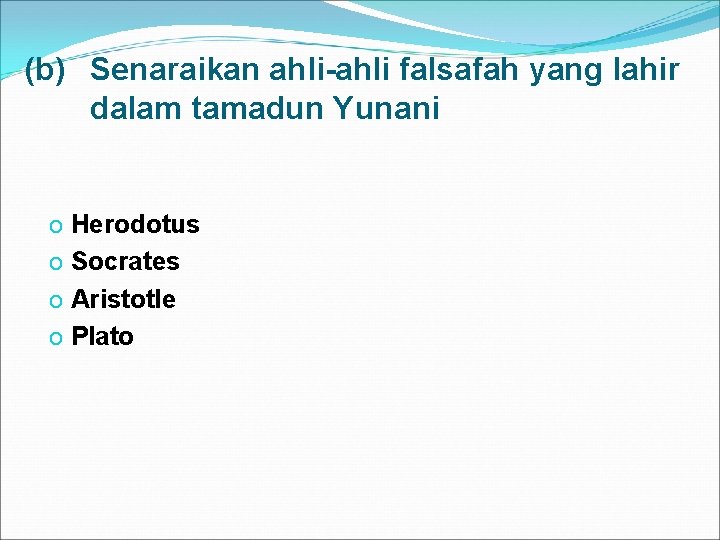 (b) Senaraikan ahli-ahli falsafah yang lahir dalam tamadun Yunani

o Herodotus
o Socrates
o Aristotle
o Plato